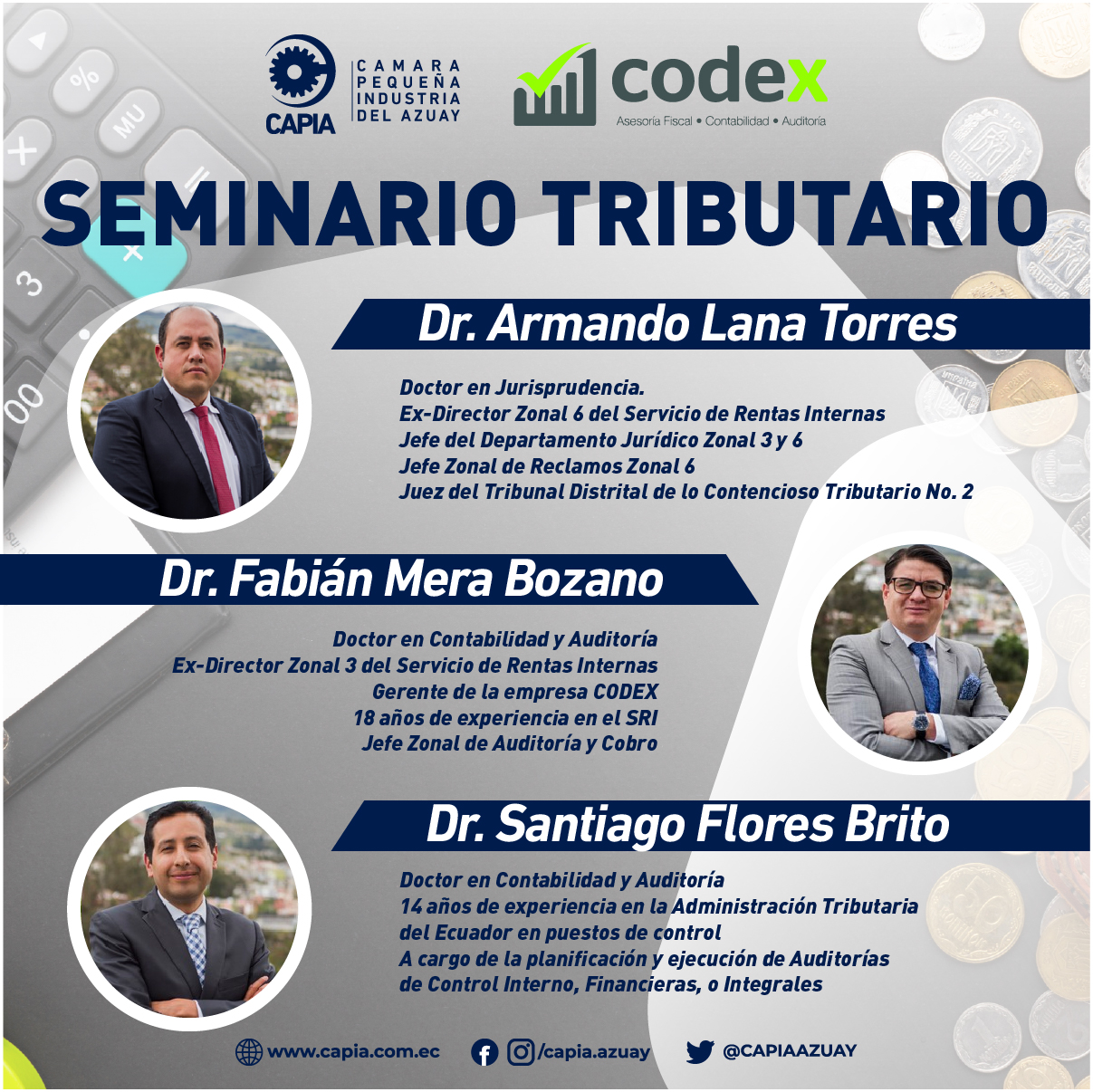 CAPIA
CAMARA PEQUEÑA INDUSTRIA DEL AZUAY

codex
Asesoría Fiscal • Contabilidad • Auditoría

SEMINARIO TRIBUTARIO

Dr. Armando Lana Torres

Doctor en Jurisprudencia.
Ex-Director Zonal 6 del Servicio de Rentas Internas
Jefe del Departamento Jurídico Zonal 3 y 6
Jefe Zonal de Reclamos Zonal 6
Juez del Tribunal Distrital de lo Contencioso Tributario No. 2

Dr. Fabián Mera Bozano

Doctor en Contabilidad y Auditoría
Ex-Director Zonal 3 del Servicio de Rentas Internas
Gerente de la empresa CODEX
18 años de experiencia en el SRI
Jefe Zonal de Auditoría y Cobro

Dr. Santiago Flores Brito

Doctor en Contabilidad y Auditoría
14 años de experiencia en la Administración Tributaria del Ecuador en puestos de control
A cargo de la planificación y ejecución de Auditorías de Control Interno, Financieras, o Integrales

www.capia.com.ec
/capia.azuay
@CAPIAAZUAY